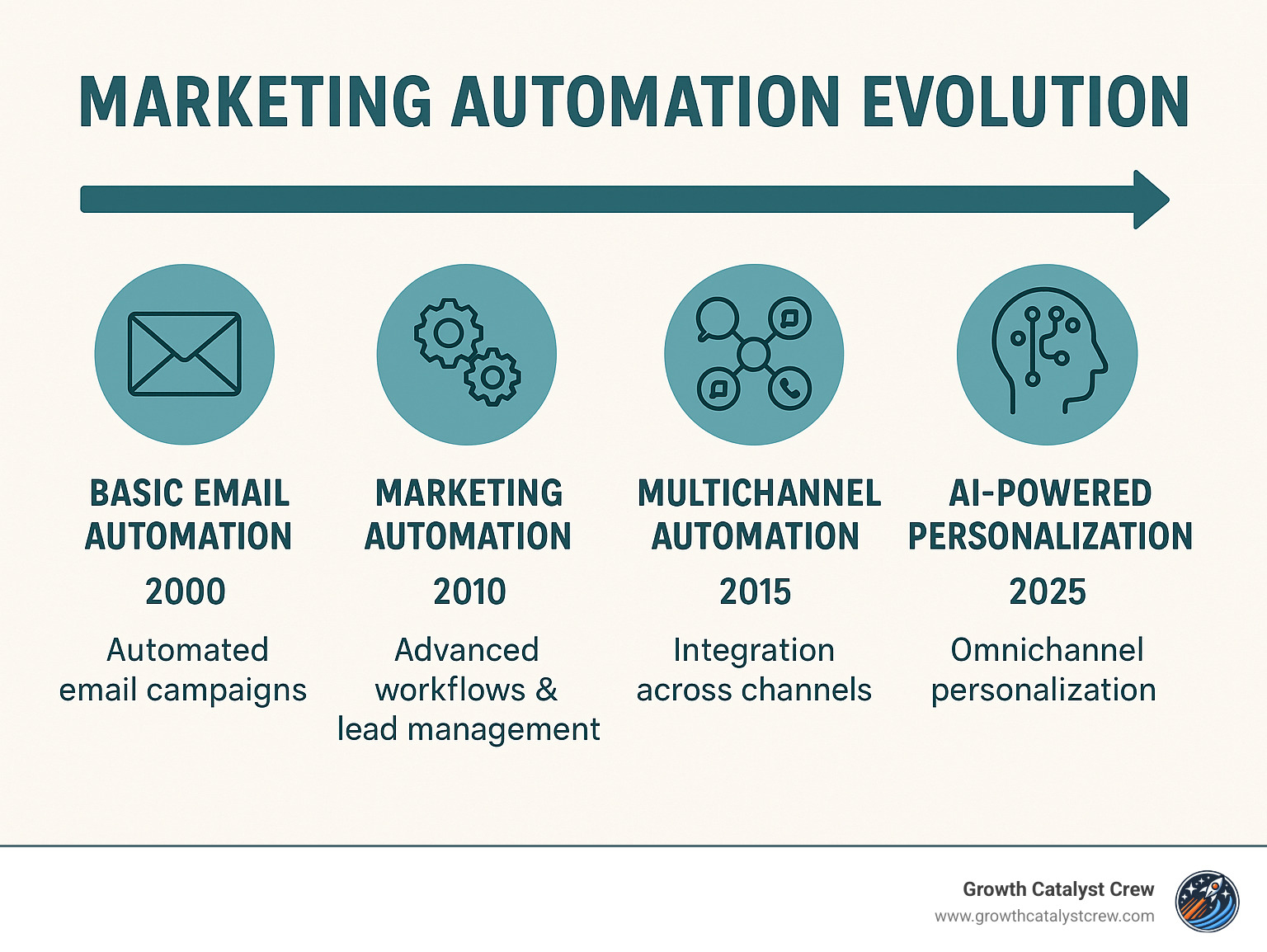 MARKETING AUTOMATION EVOLUTION

BASIC EMAIL AUTOMATION
2000
Automated email campaigns

MARKETING AUTOMATION
2010
Advanced workflows & lead management

MULTICHANNEL AUTOMATION
2015
Integration across channels

AI-POWERED PERSONALIZATION
2025
Omnichannel personalization

Growth Catalyst Crew
www.growthcatalystcrew.com